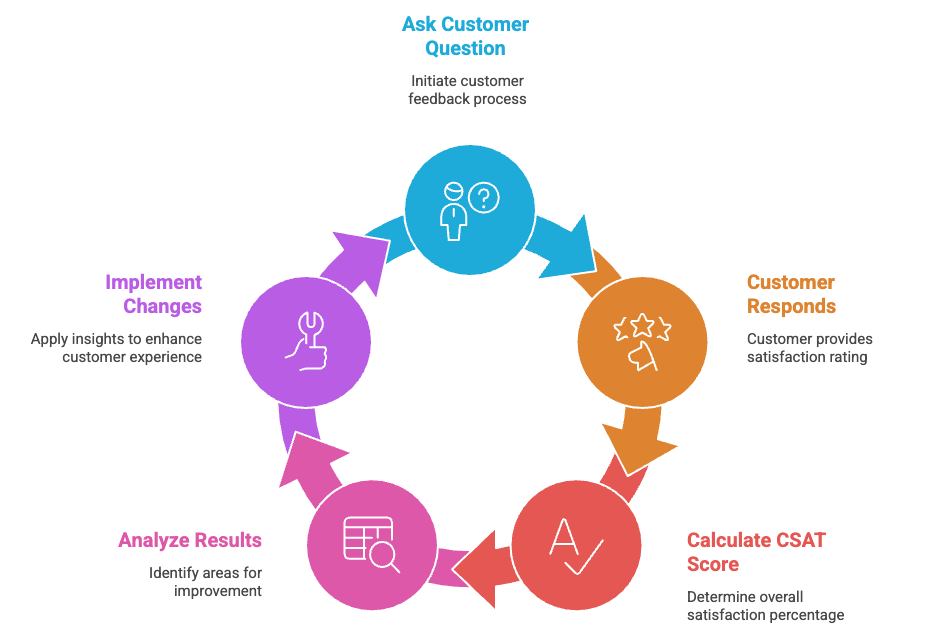 Ask Customer Question

Initiate customer feedback process

Customer Responds

Customer provides satisfaction rating

Calculate CSAT Score

Determine overall satisfaction percentage

Analyze Results

Identify areas for improvement

Implement Changes

Apply insights to enhance customer experience